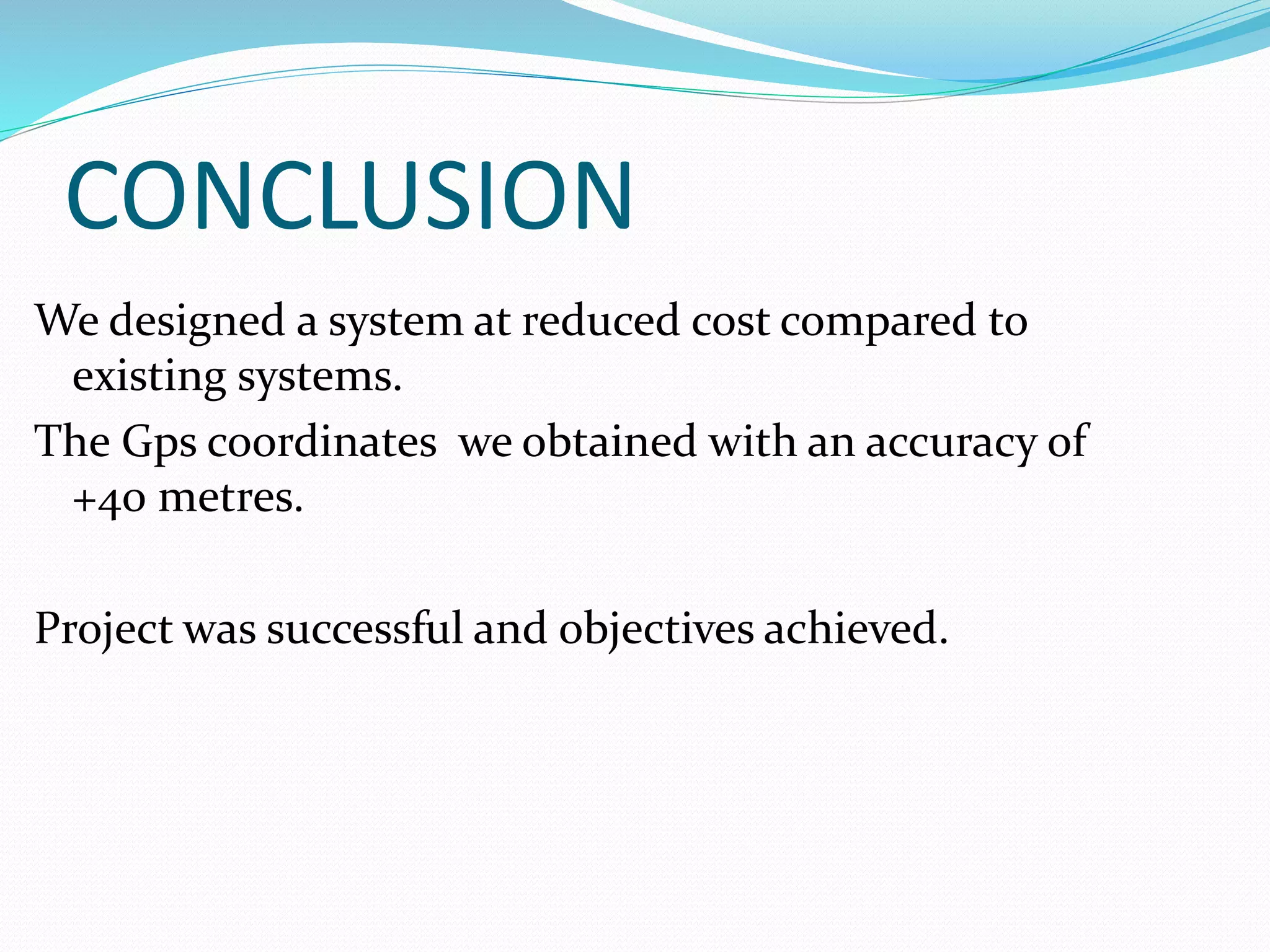 CONCLUSION

We designed a system at reduced cost compared to existing systems.

The Gps coordinates  we obtained with an accuracy of +40 metres.

Project was successful and objectives achieved.